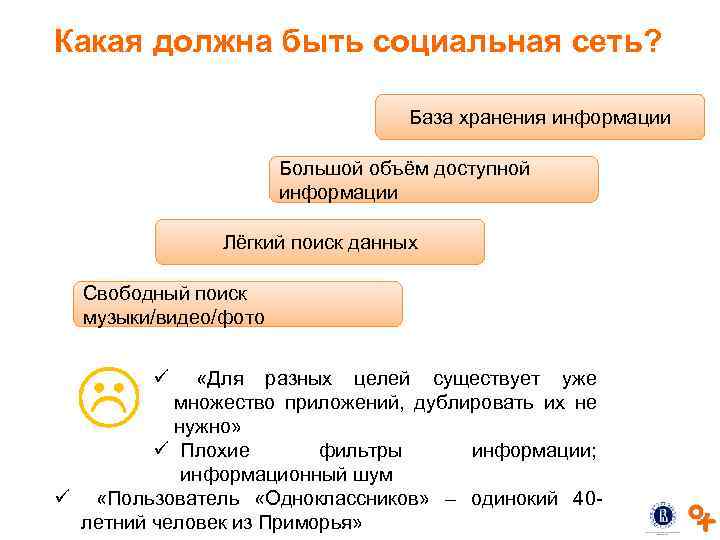 Какая должна быть социальная сеть?

База хранения информации

Большой объём доступной информации

Лёгкий поиск данных

Свободный поиск музыки/видео/фото

✓ «Для разных целей существует уже множество приложений, дублировать их не нужно»

✓ Плохие фильтры информации; информационный шум

✓ «Пользователь «Одноклассников» – одинокий 40-летний человек из Приморья»